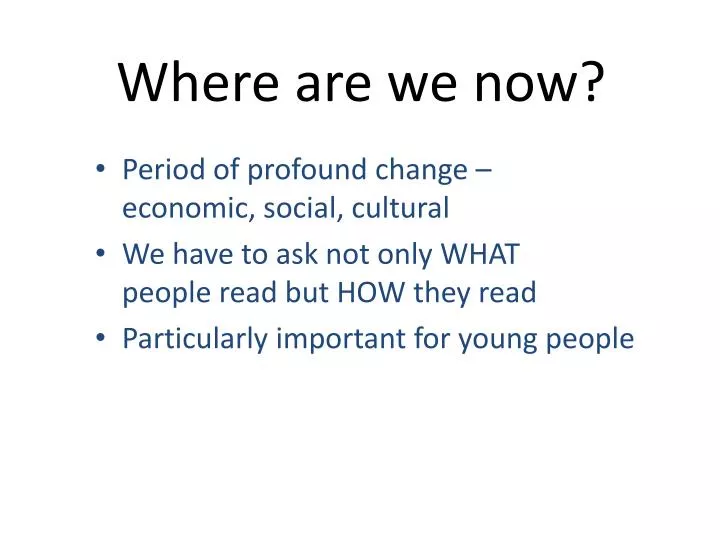 Where are we now?

• Period of profound change – economic, social, cultural
• We have to ask not only WHAT people read but HOW they read
• Particularly important for young people